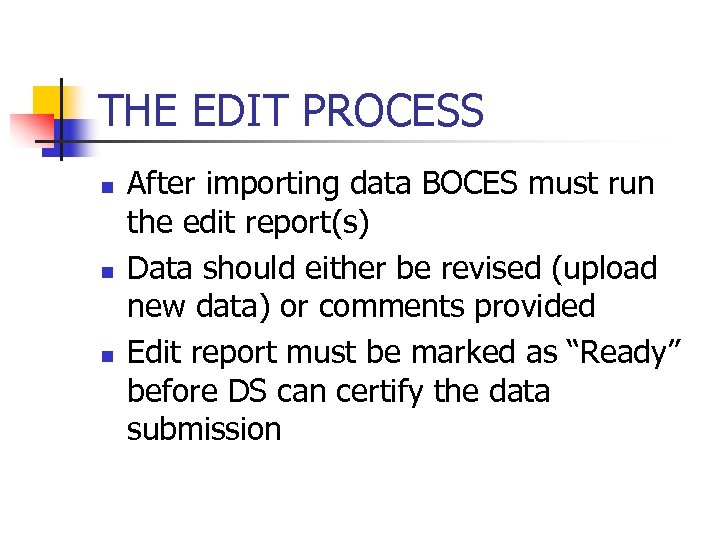 THE EDIT PROCESS

- After importing data BOCES must run the edit report(s)
- Data should either be revised (upload new data) or comments provided
- Edit report must be marked as “Ready” before DS can certify the data submission